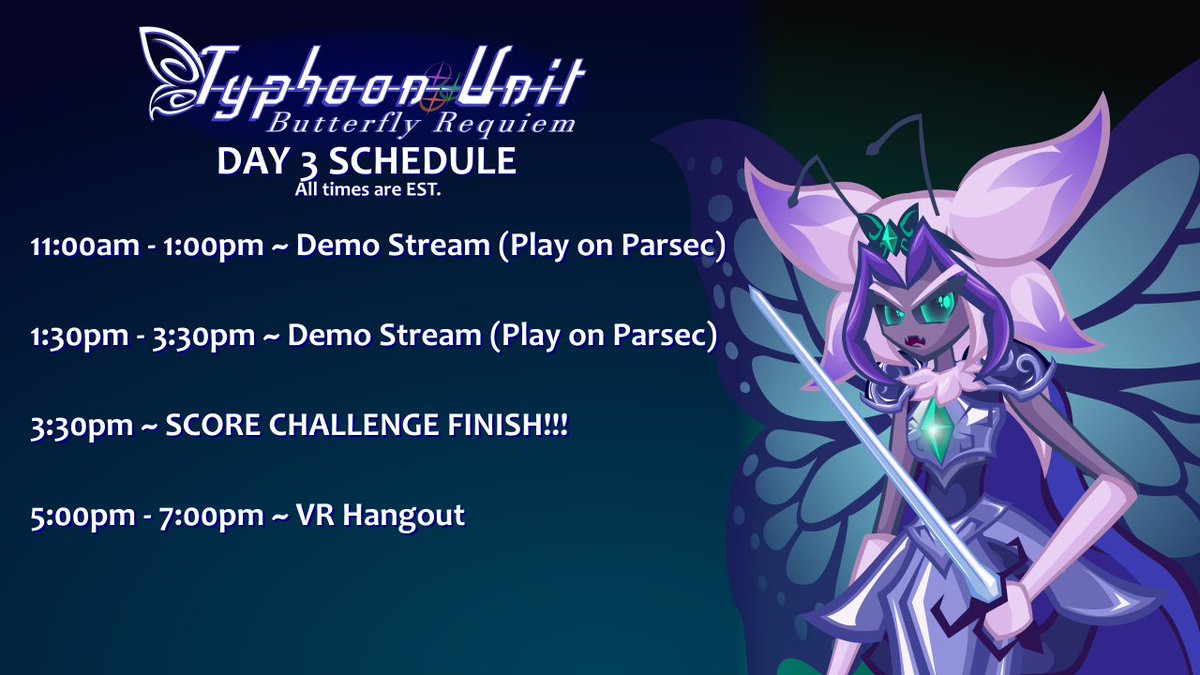 Typhoon Unit
Butterfly Requiem

DAY 3 SCHEDULE
All times are EST.

11:00am - 1:00pm ~ Demo Stream (Play on Parsec)

1:30pm - 3:30pm ~ Demo Stream (Play on Parsec)

3:30pm ~ SCORE CHALLENGE FINISH!!!

5:00pm - 7:00pm ~ VR Hangout